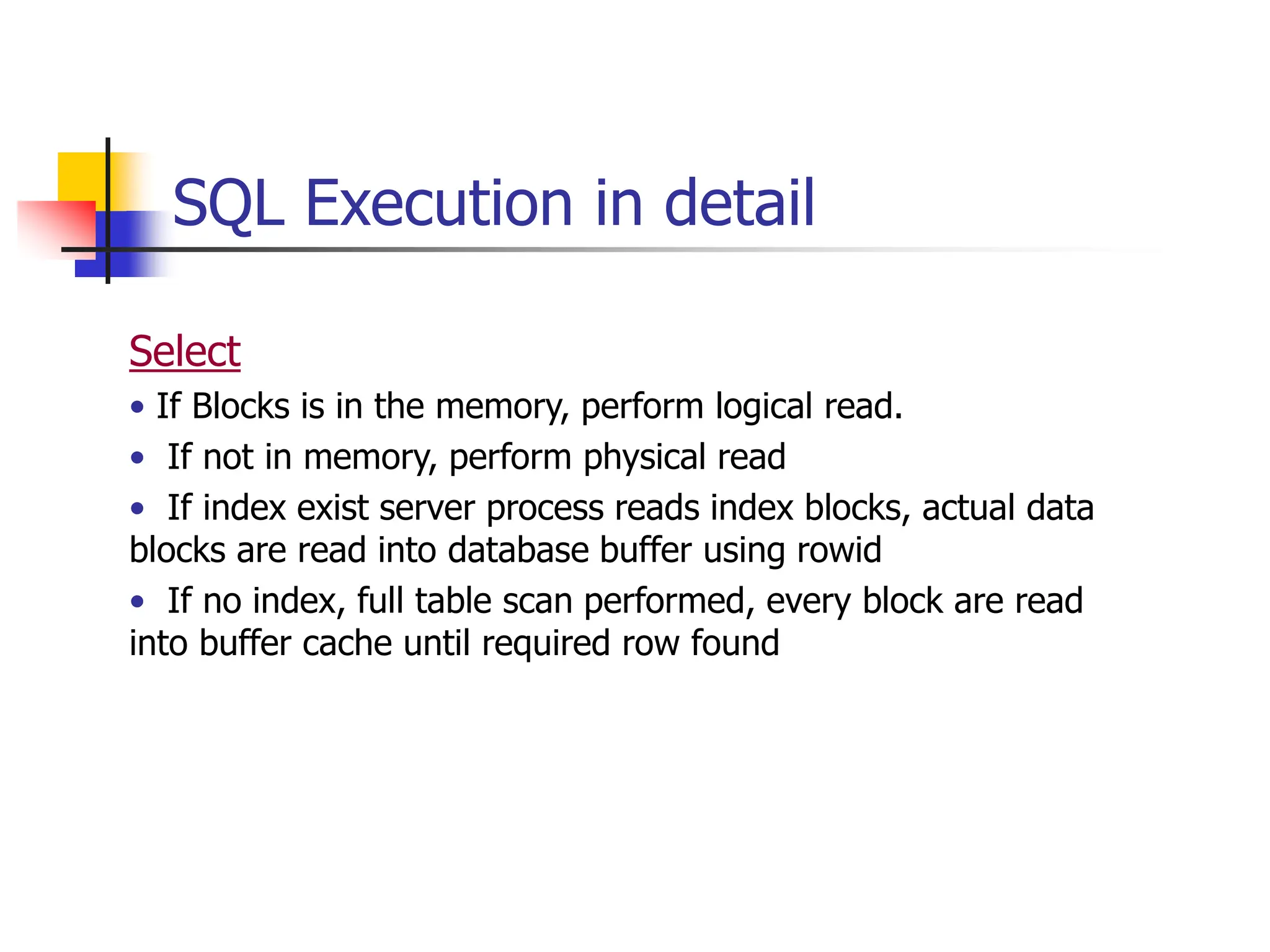 SQL Execution in detail

Select

• If Blocks is in the memory, perform logical read.

• If not in memory, perform physical read

• If index exist server process reads index blocks, actual data blocks are read into database buffer using rowid

• If no index, full table scan performed, every block are read into buffer cache until required row found